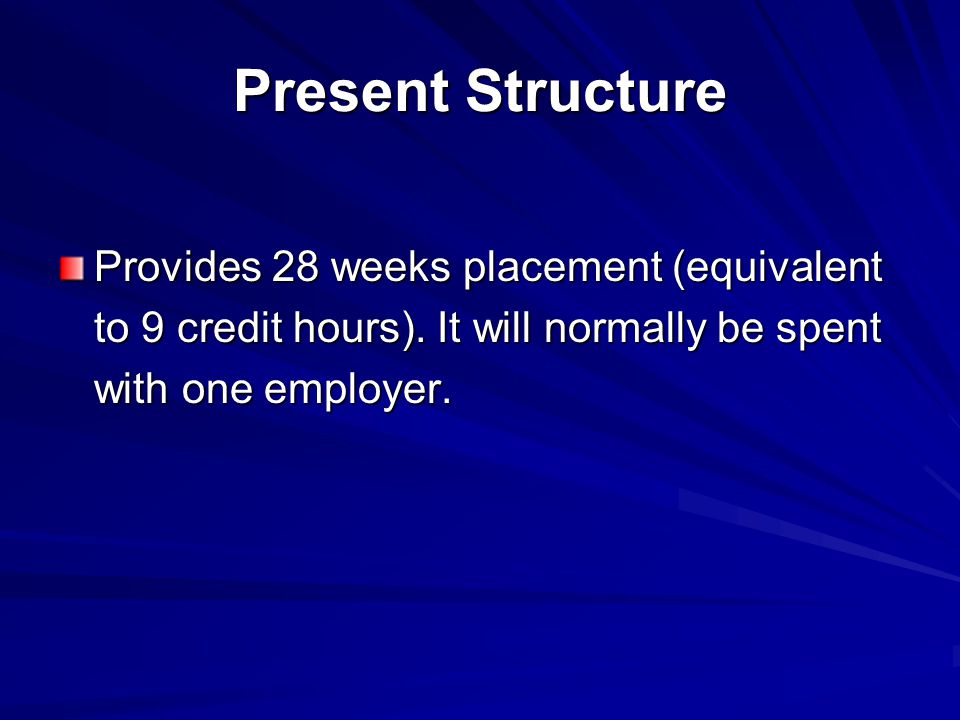 Present Structure

Provides 28 weeks placement (equivalent to 9 credit hours). It will normally be spent with one employer.